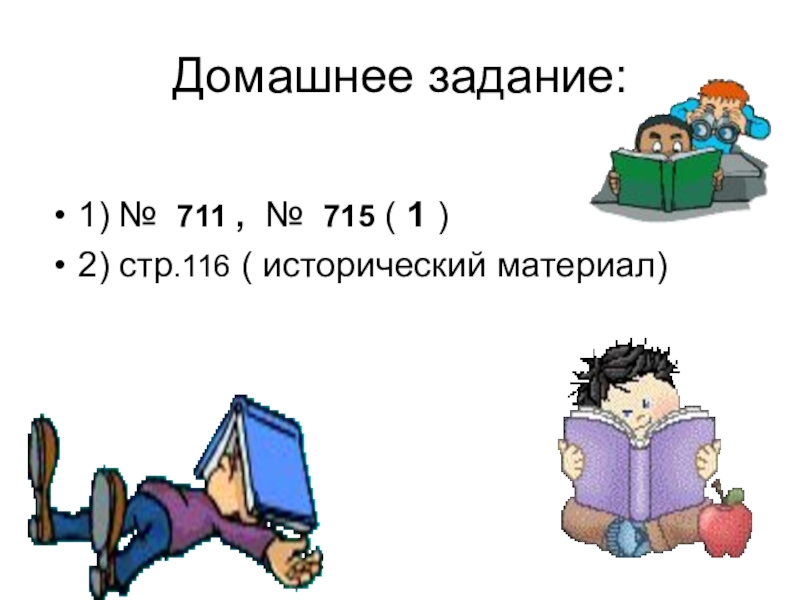 Домашнее задание:

• 1) № 711 , № 715 ( 1 )
• 2) стр.116 ( исторический материал)